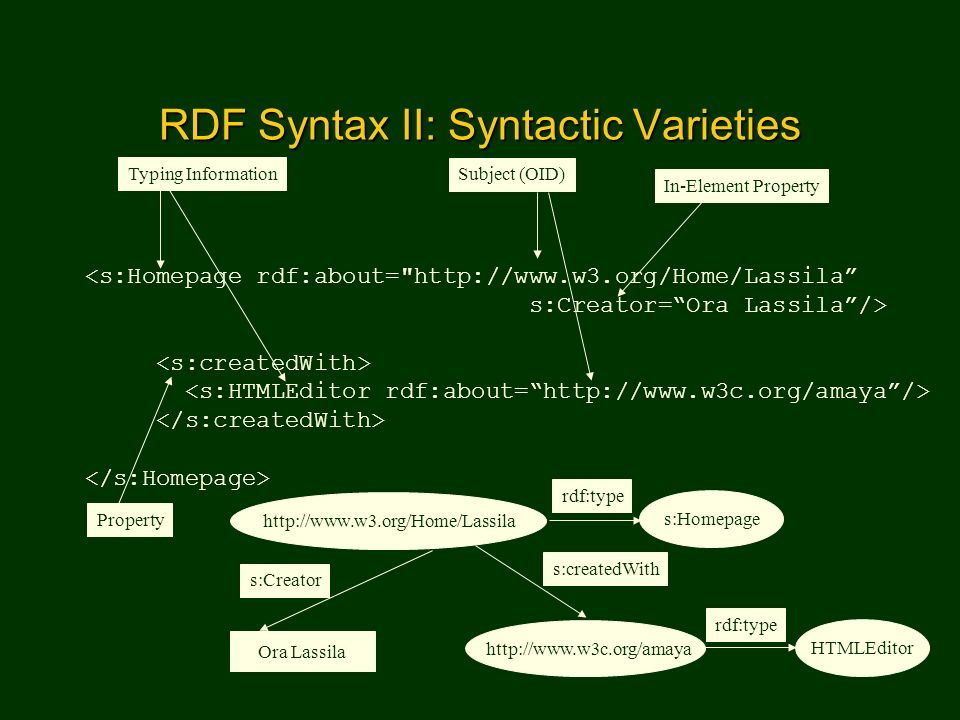 RDF Syntax II: Syntactic Varieties

Typing Information

Subject (OID)

In-Element Property

<s:Homepage rdf:about="http://www.w3.org/Home/Lassila” s:Creator=“Ora Lassila”/>

<s:createdWith>
<s:HTMLEditor rdf:about=“http://www.w3c.org/amaya”/>
</s:createdWith>

</s:Homepage>

Property

http://www.w3.org/Home/Lassila

rdf:type

s:Homepage

s:Creator

s:createdWith

Ora Lassila

http://www.w3c.org/amaya

rdf:type

HTMLEditor